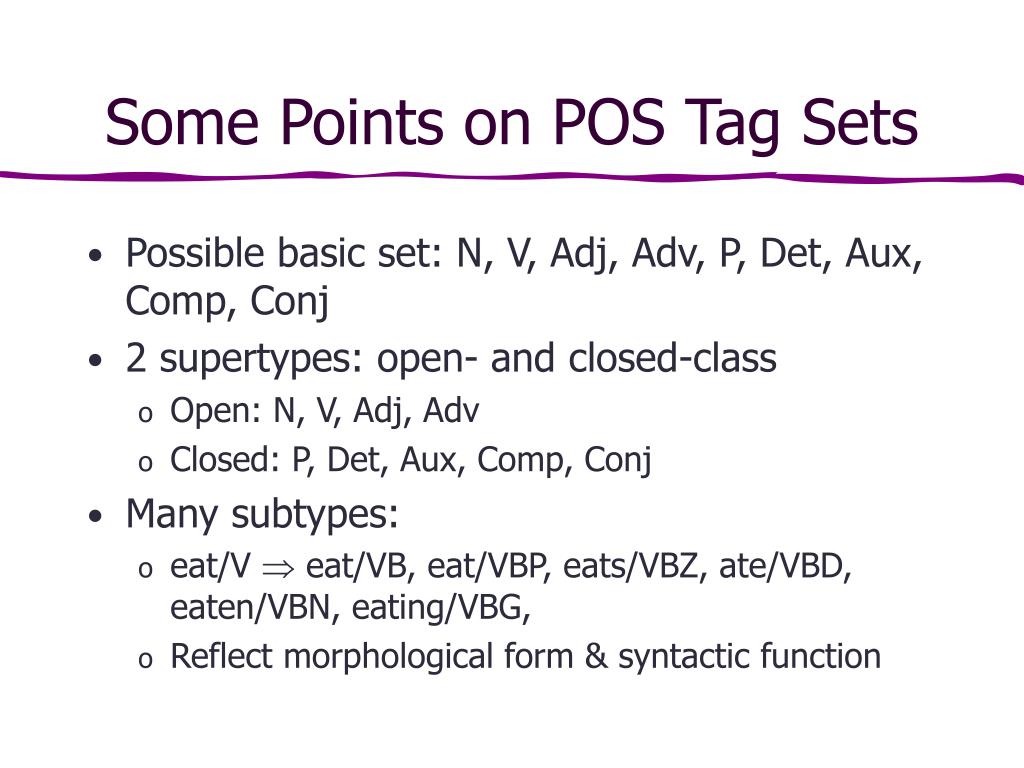 Some Points on POS Tag Sets

• Possible basic set: N, V, Adj, Adv, P, Det, Aux, Comp, Conj
• 2 supertypes: open- and closed-class
  o Open: N, V, Adj, Adv
  o Closed: P, Det, Aux, Comp, Conj
• Many subtypes:
  o eat/V $\Rightarrow$ eat/VB, eat/VBP, eats/VBZ, ate/VBD, eaten/VBN, eating/VBG,
  o Reflect morphological form & syntactic function